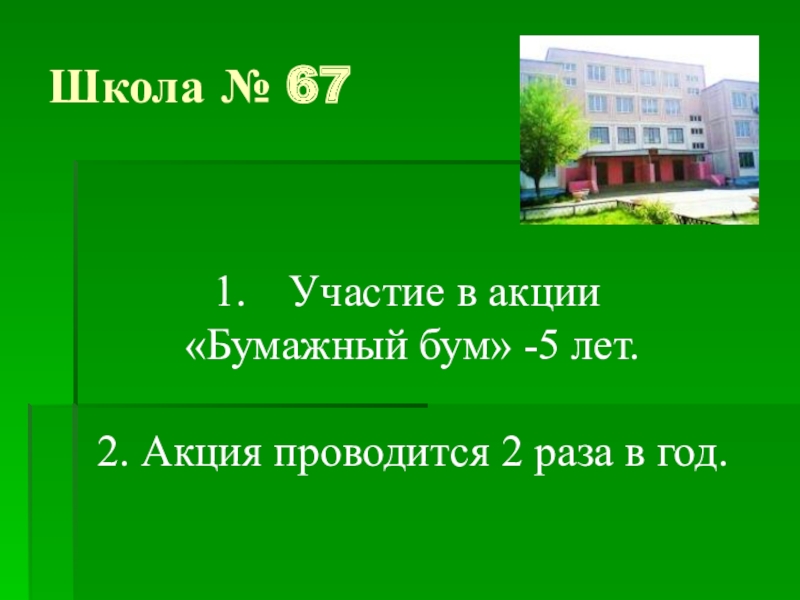 Школа № 67

1. Участие в акции «Бумажный бум» -5 лет.

2. Акция проводится 2 раза в год.